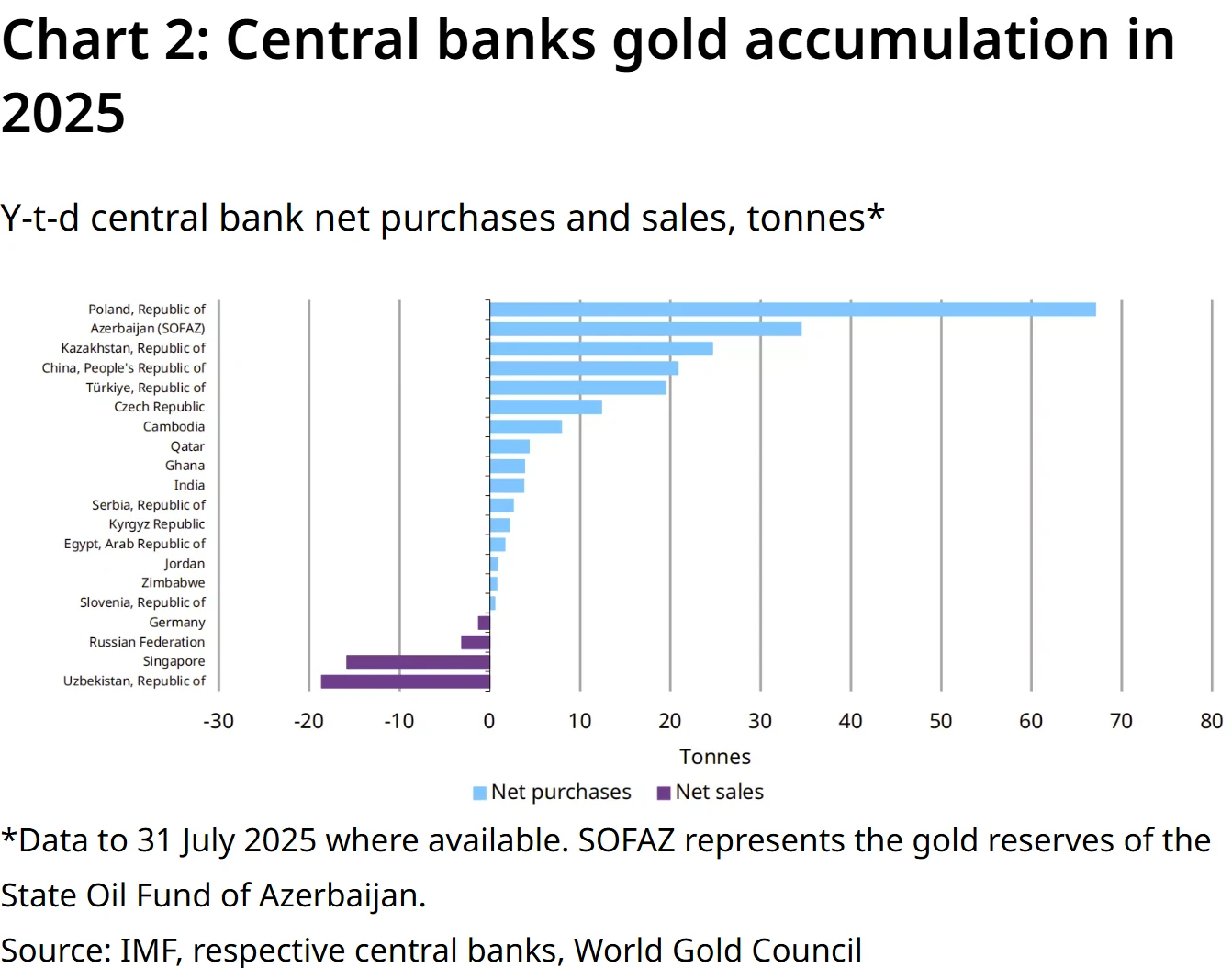 Chart 2: Central banks gold accumulation in 2025

Y-t-d central bank net purchases and sales, tonnes*

Poland, Republic of
Azerbaijan (SOFAZ)
Kazakhstan, Republic of
China, People's Republic of
Türkiye, Republic of
Czech Republic
Cambodia
Qatar
Ghana
India
Serbia, Republic of
Kyrgyz Republic
Egypt, Arab Republic of
Jordan
Zimbabwe
Slovenia, Republic of
Germany
Russian Federation
Singapore
Uzbekistan, Republic of

-30 -20 -10 0 10 20 30 40 50 60 70 80

Tonnes

Net purchases Net sales

*Data to 31 July 2025 where available. SOFAZ represents the gold reserves of the State Oil Fund of Azerbaijan.

Source: IMF, respective central banks, World Gold Council